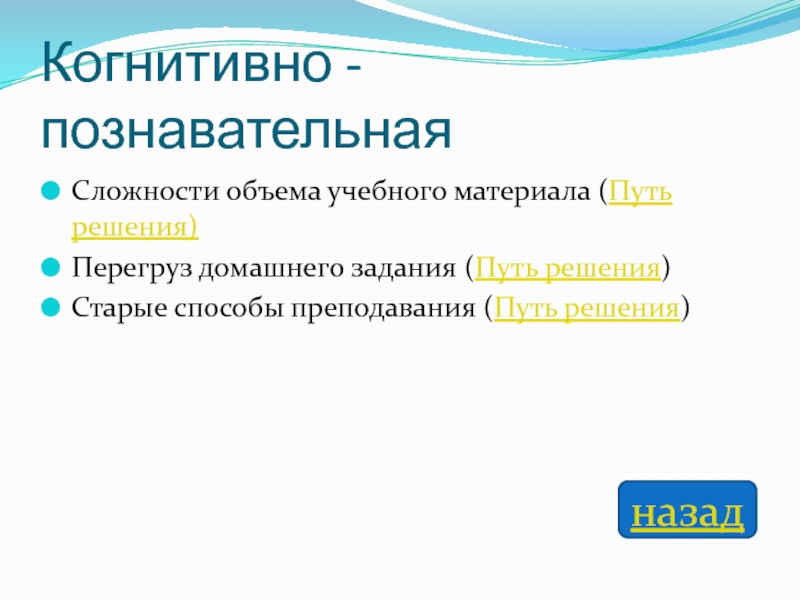 Когнитивно - познавательная

Сложности объема учебного материала (Путь решения)

Перегруз домашнего задания (Путь решения)

Старые способы преподавания (Путь решения)

назад